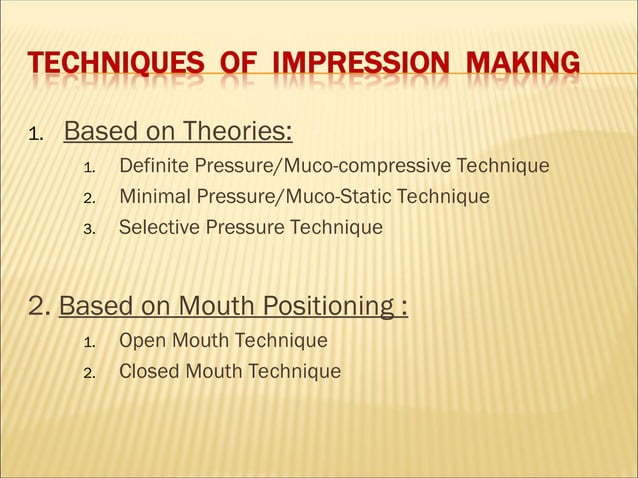 TECHNIQUES OF IMPRESSION MAKING

1. Based on Theories:
1. Definite Pressure/Muco-compressive Technique
2. Minimal Pressure/Muco-Static Technique
3. Selective Pressure Technique

2. Based on Mouth Positioning :
1. Open Mouth Technique
2. Closed Mouth Technique